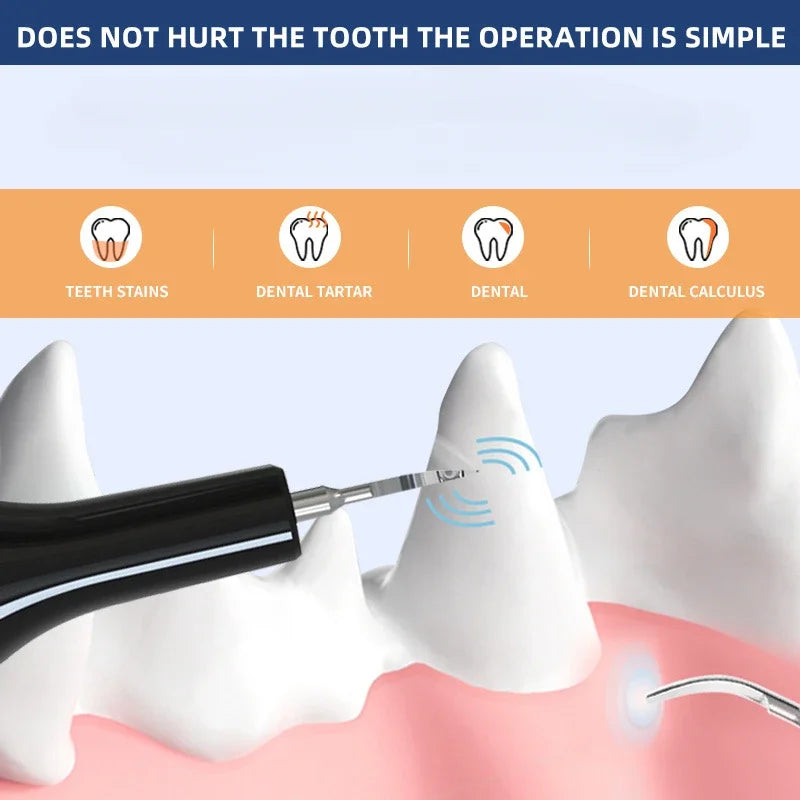 DOES NOT HURT THE TOOTH THE OPERATION IS SIMPLE

TEETH STAINS

DENTAL TARTAR

DENTAL

DENTAL CALCULUS